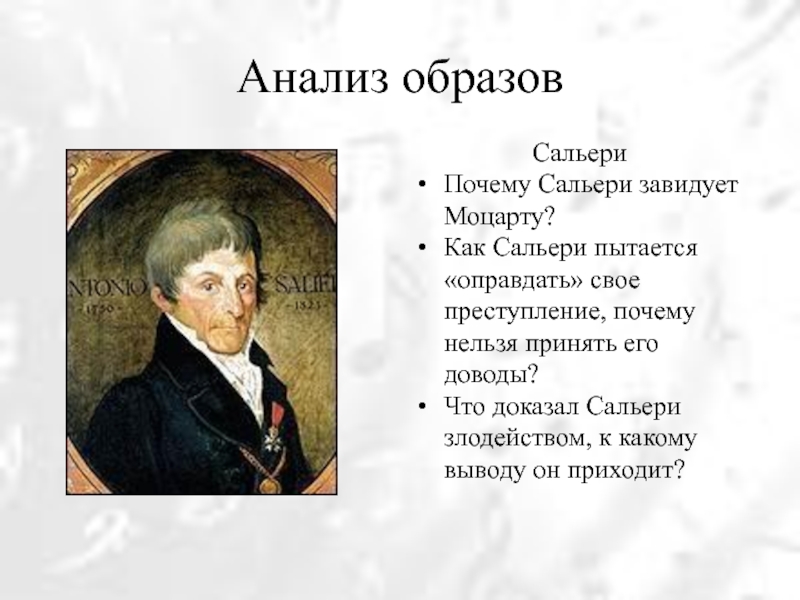 Анализ образов

NTONIO SALIE
1750 1825

Сальери

• Почему Сальери завидует Моцарту?
• Как Сальери пытается «оправдать» свое преступление, почему нельзя принять его доводы?
• Что доказал Сальери злодейством, к какому выводу он приходит?